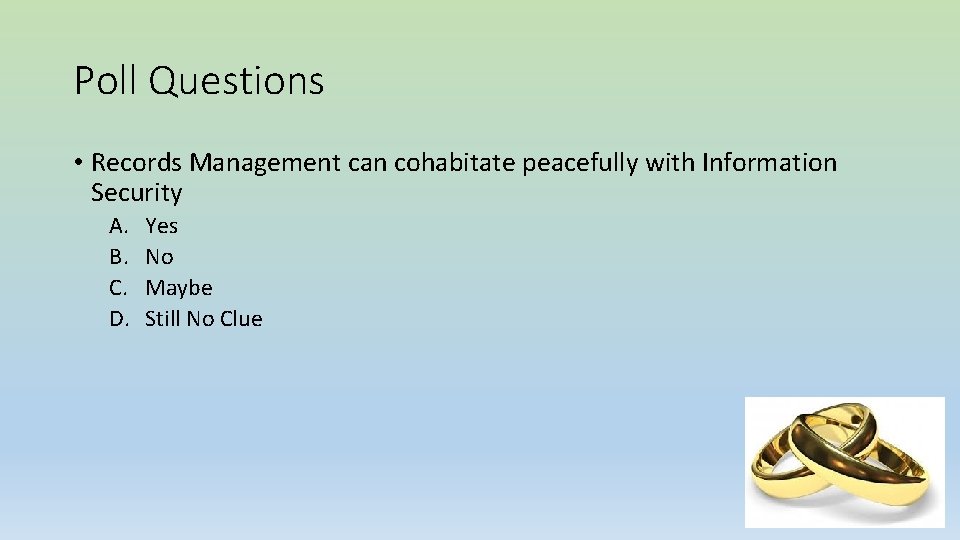 Poll Questions

• Records Management can cohabitate peacefully with Information Security

A. Yes
B. No
C. Maybe
D. Still No Clue